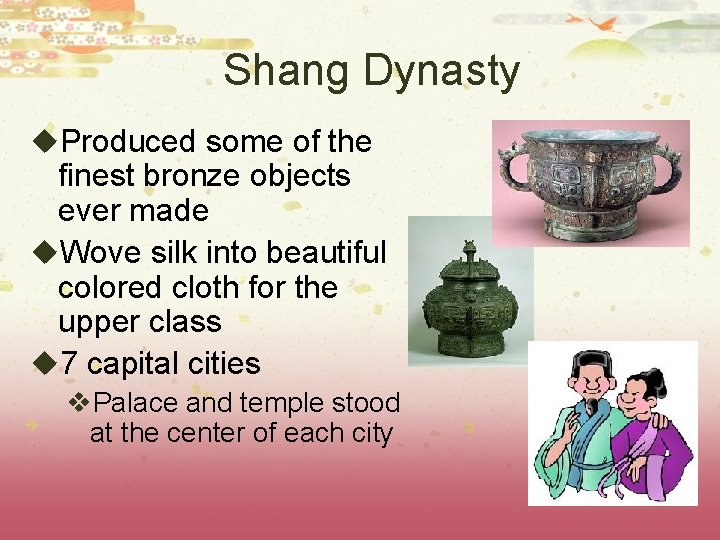 Shang Dynasty

◆Produced some of the finest bronze objects ever made

◆Wove silk into beautiful colored cloth for the upper class

◆7 capital cities

❖Palace and temple stood at the center of each city